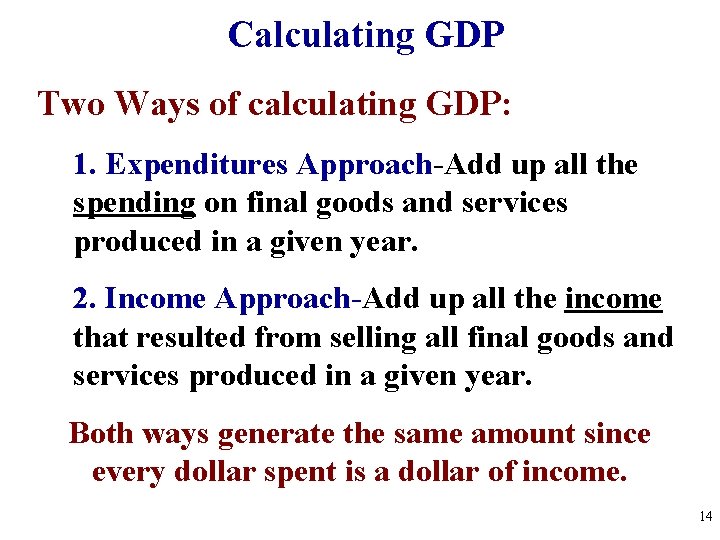 Calculating GDP

Two Ways of calculating GDP:

1. Expenditures Approach-Add up all the spending on final goods and services produced in a given year.

2. Income Approach-Add up all the income that resulted from selling all final goods and services produced in a given year.

Both ways generate the same amount since every dollar spent is a dollar of income.

14